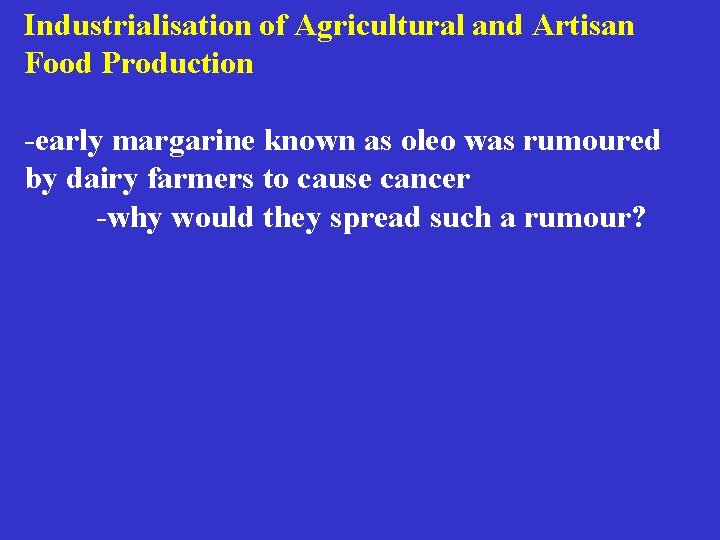 Industrialisation of Agricultural and Artisan Food Production

-early margarine known as oleo was rumoured by dairy farmers to cause cancer

-why would they spread such a rumour?